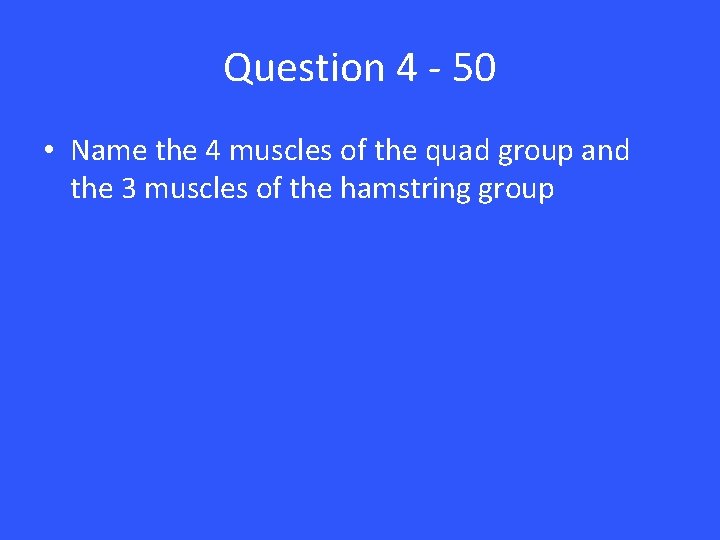 Question 4 - 50

• Name the 4 muscles of the quad group and the 3 muscles of the hamstring group